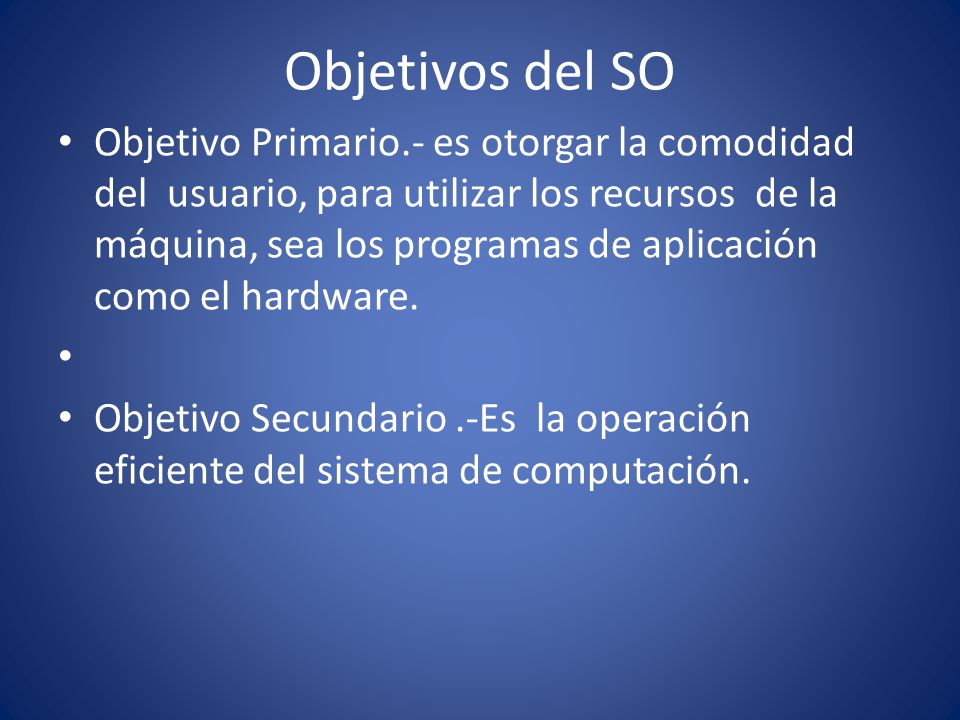 Objetivos del SO

• Objetivo Primario.- es otorgar la comodidad del usuario, para utilizar los recursos de la máquina, sea los programas de aplicación como el hardware.

•

• Objetivo Secundario .-Es la operación eficiente del sistema de computación.